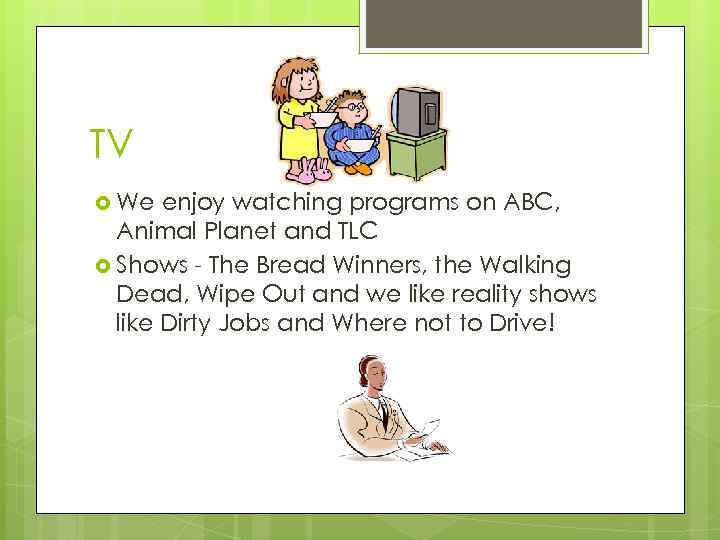 TV

We enjoy watching programs on ABC, Animal Planet and TLC

Shows - The Bread Winners, the Walking Dead, Wipe Out and we like reality shows like Dirty Jobs and Where not to Drive!